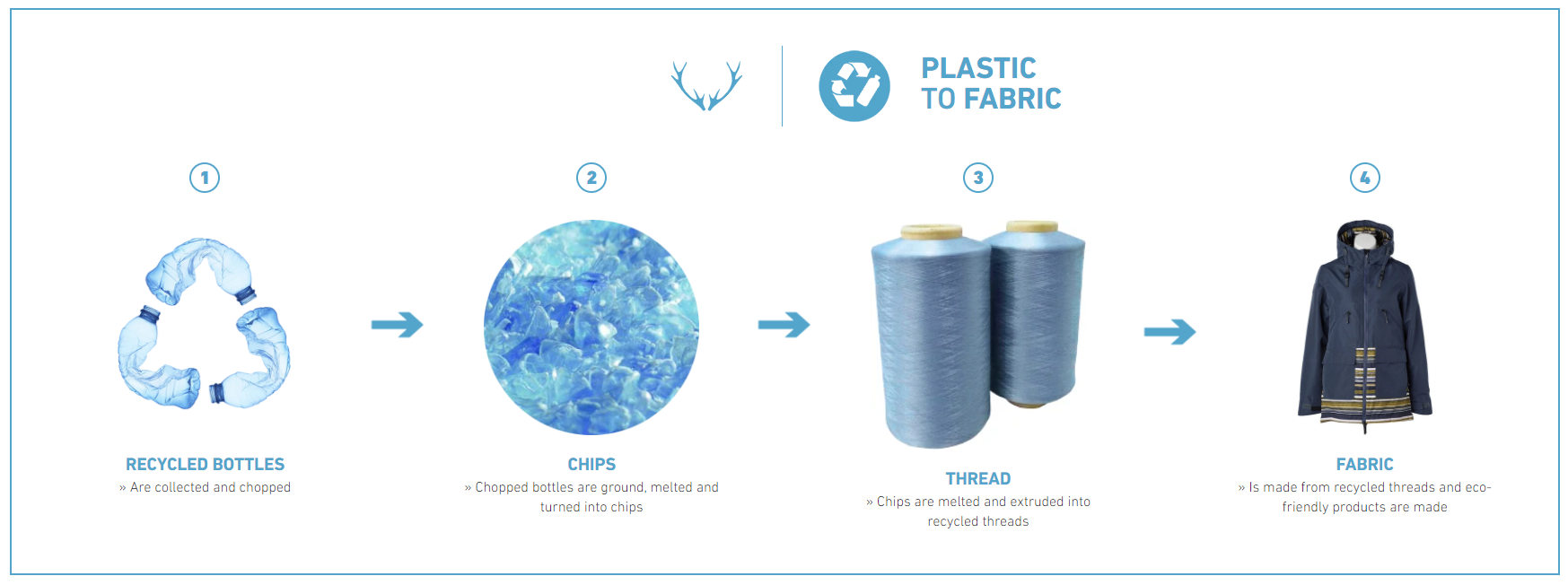 PLASTIC
TO FABRIC

1

RECYCLED BOTTLES
» Are collected and chopped

2

CHIPS
» Chopped bottles are ground, melted and turned into chips

3

THREAD
» Chips are melted and extruded into recycled threads

4

FABRIC
» Is made from recycled threads and eco-friendly products are made